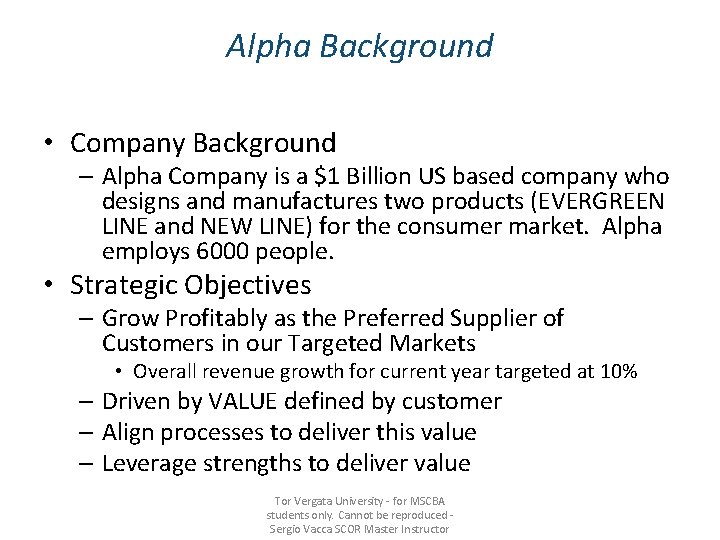 Alpha Background

• Company Background
– Alpha Company is a \$1 Billion US based company who designs and manufactures two products (EVERGREEN LINE and NEW LINE) for the consumer market. Alpha employs 6000 people.

• Strategic Objectives
– Grow Profitably as the Preferred Supplier of Customers in our Targeted Markets
• Overall revenue growth for current year targeted at 10%
– Driven by VALUE defined by customer
– Align processes to deliver this value
– Leverage strengths to deliver value

Tor Vergata University - for MSCBA students only. Cannot be reproduced - Sergio Vacca SCOR Master Instructor